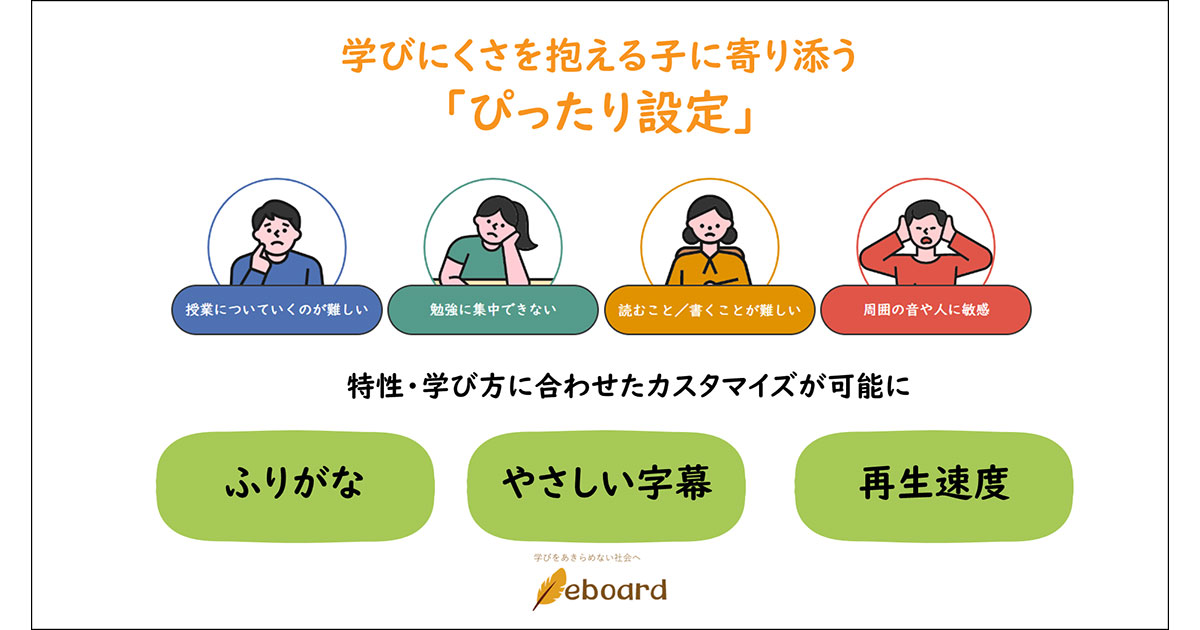 学びにくさを抱える子に寄り添う
「ぴったり設定」

授業についていくのが難しい

勉強に集中できない

読むこと／書くことが難しい

周囲の音や人に敏感

特性・学び方に合わせたカスタマイズが可能に

ふりがな

やさしい字幕

再生速度

学びをあきらめない社会へ
eboard